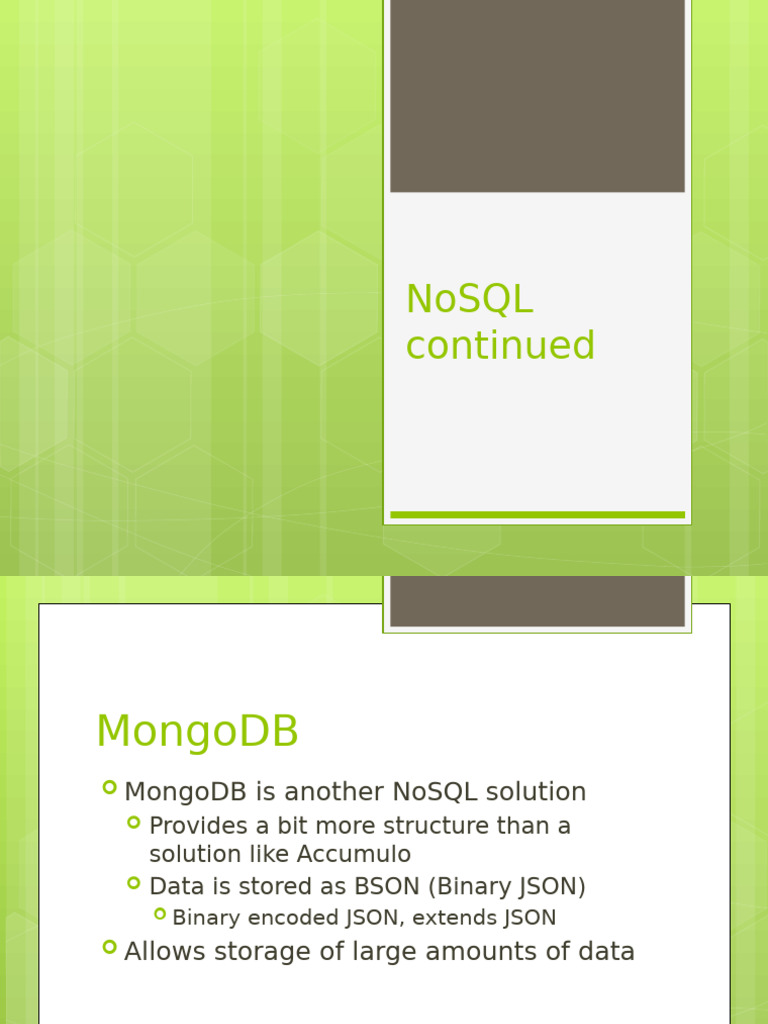 NoSQL continued

MongoDB

MongoDB is another NoSQL solution

Provides a bit more structure than a solution like Accumulo

Data is stored as BSON (Binary JSON)

Binary encoded JSON, extends JSON

Allows storage of large amounts of data